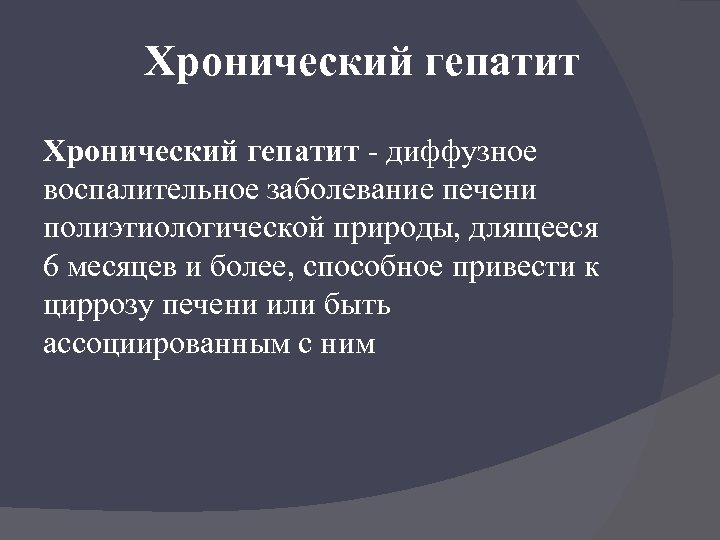 Хронический гепатит

Хронический гепатит - диффузное воспалительное заболевание печени полиэтиологической природы, длящееся 6 месяцев и более, способное привести к циррозу печени или быть ассоциированным с ним